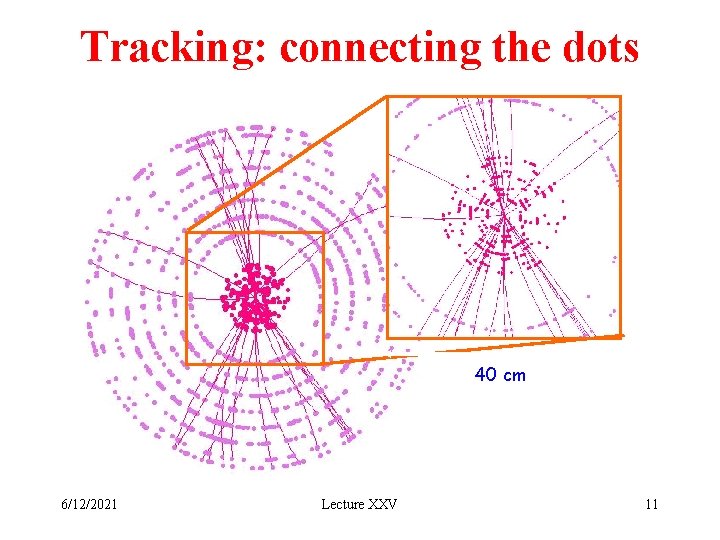 Tracking: connecting the dots

40 cm

6/12/2021

Lecture XXV

11